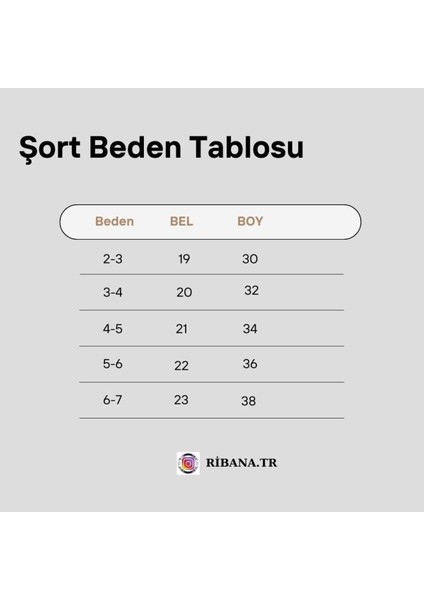 Şort Beden Tablosu

| Beden | BEL | BOY |
|---|---|---|
| 2-3 | 19 | 30 |
| 3-4 | 20 | 32 |
| 4-5 | 21 | 34 |
| 5-6 | 22 | 36 |
| 6-7 | 23 | 38 |

RİBANA.TR